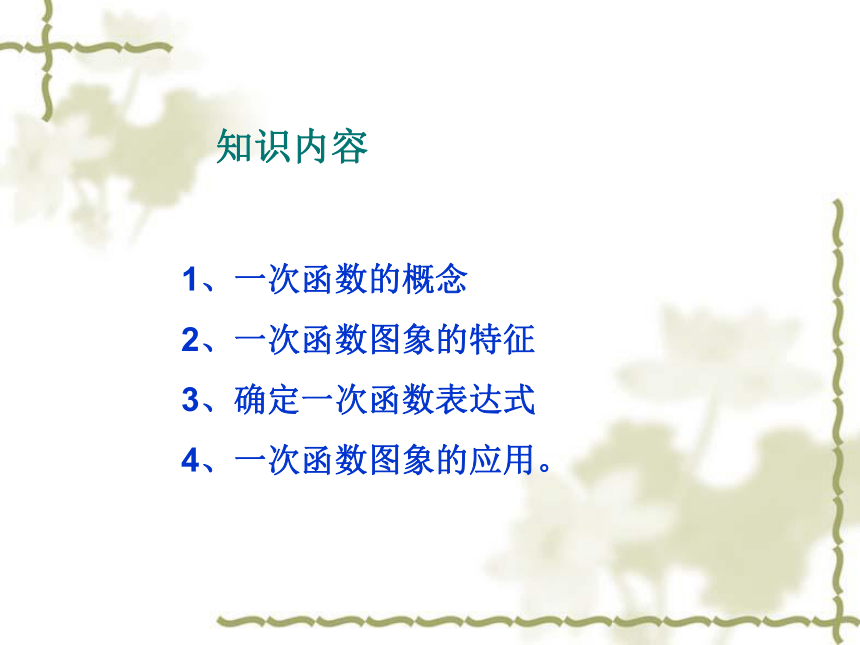 知识内容

1、一次函数的概念

2、一次函数图象的特征

3、确定一次函数表达式

4、一次函数图象的应用。